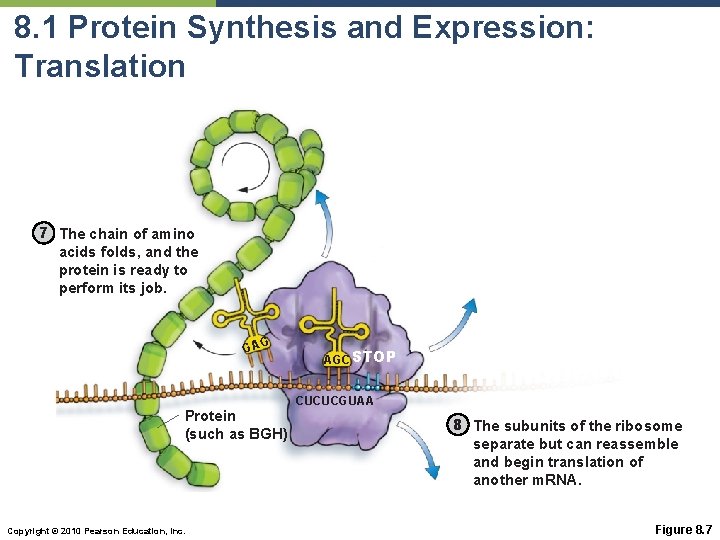 8.1 Protein Synthesis and Expression: Translation

7 The chain of amino acids folds, and the protein is ready to perform its job.

GAG

AGC

STOP

CUCUCGUAA

Protein (such as BGH)

8 The subunits of the ribosome separate but can reassemble and begin translation of another mRNA.

Copyright © 2010 Pearson Education, Inc.

Figure 8.7